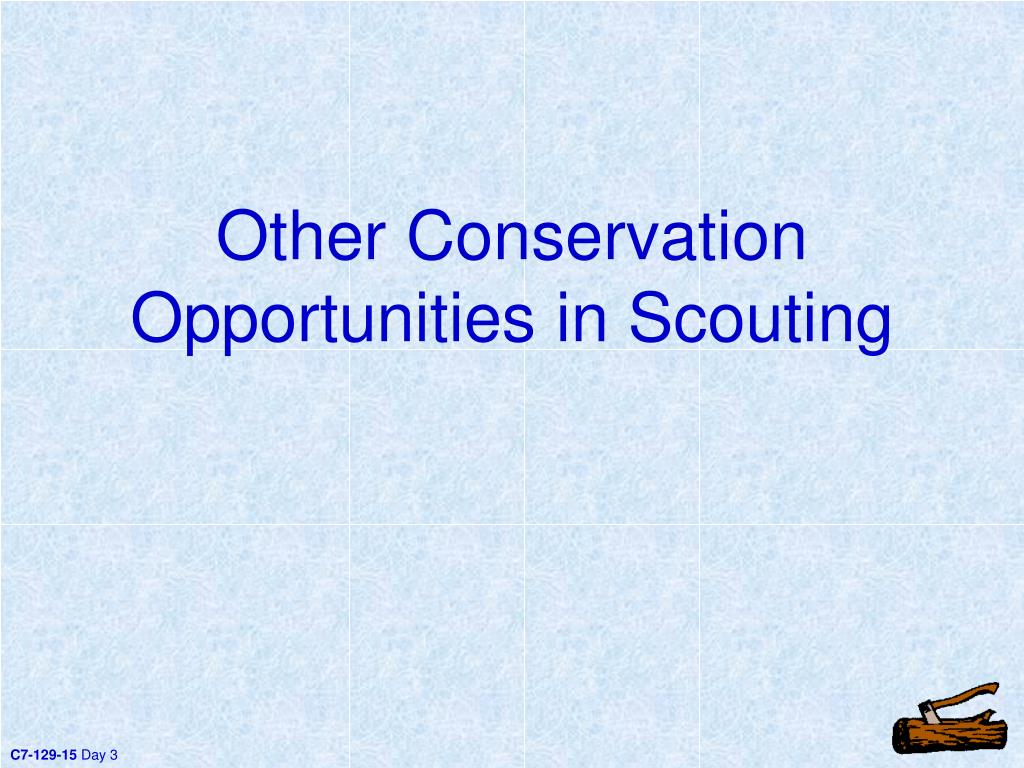 Other Conservation Opportunities in Scouting

C7-129-15 Day 3